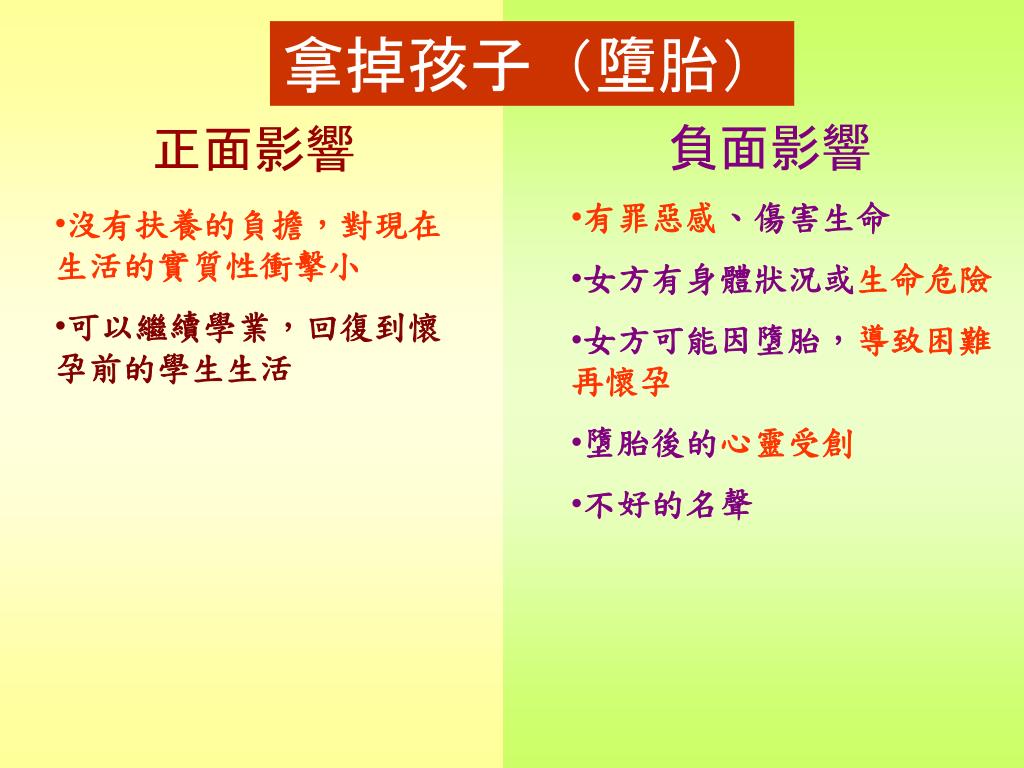 拿掉孩子（墮胎）

正面影響

•沒有扶養的負擔，對現在生活的實質性衝擊小

•可以繼續學業，回復到懷孕前的學生生活

負面影響

•有罪惡感、傷害生命

•女方有身體狀況或生命危險

•女方可能因墮胎，導致困難再懷孕

•墮胎後的心靈受創

•不好的名聲